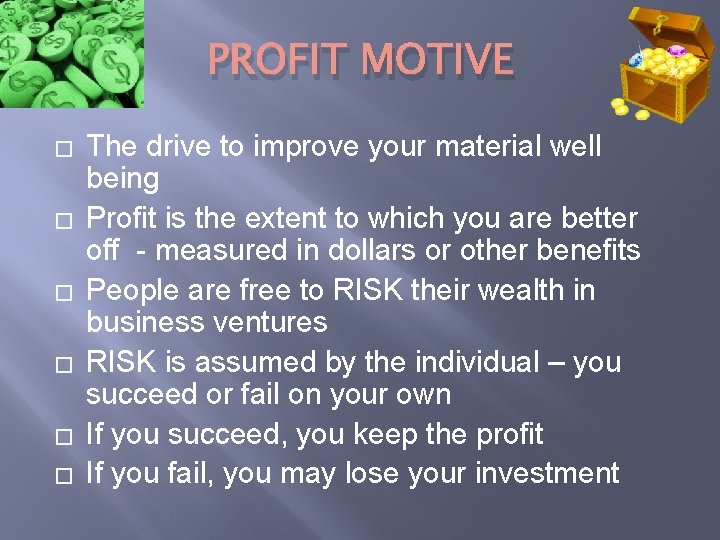 PROFIT MOTIVE

□ The drive to improve your material well being
□ Profit is the extent to which you are better off - measured in dollars or other benefits
□ People are free to RISK their wealth in business ventures
□ RISK is assumed by the individual – you succeed or fail on your own
□ If you succeed, you keep the profit
□ If you fail, you may lose your investment